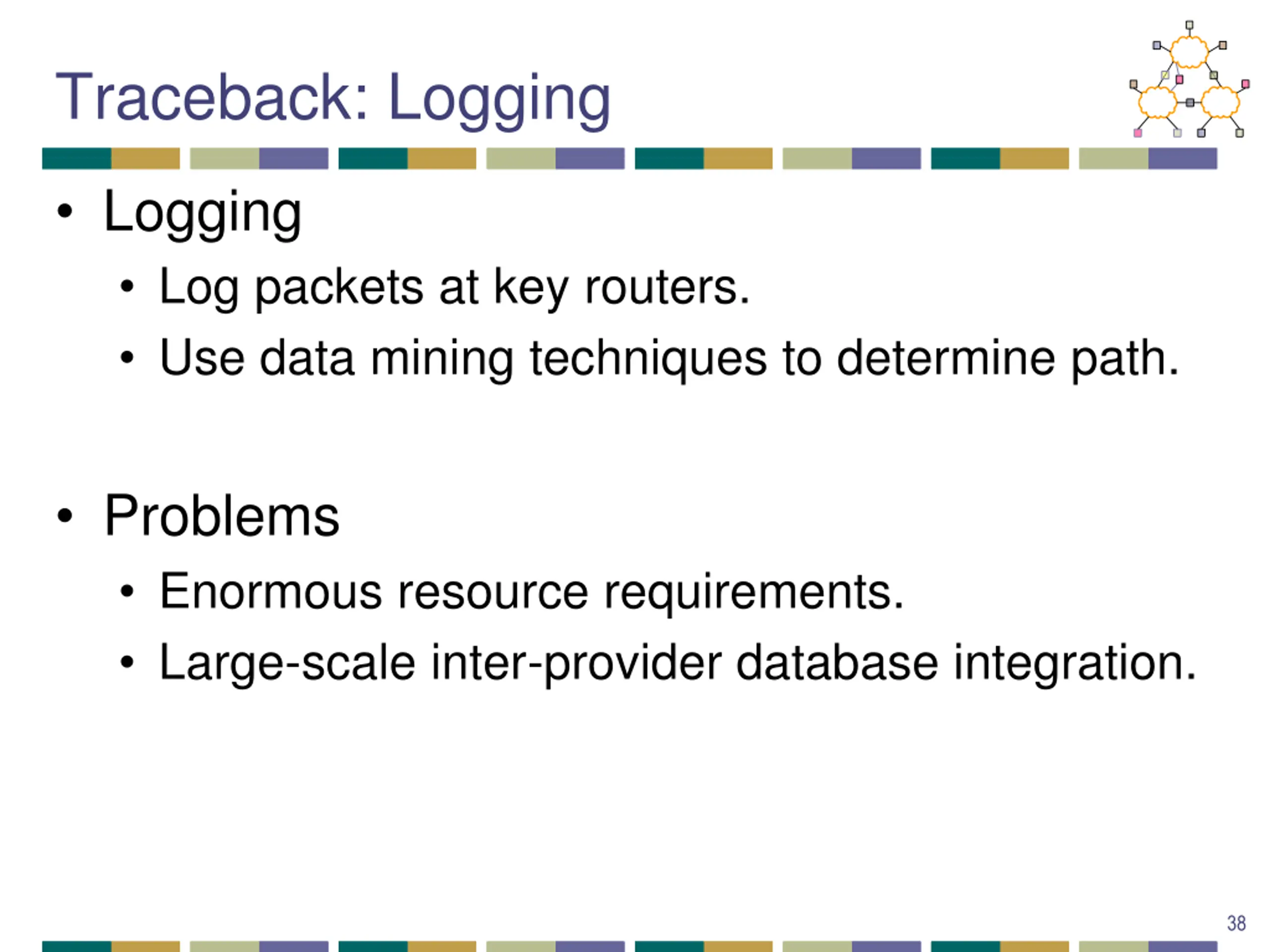 Traceback: Logging

• Logging
  • Log packets at key routers.
  • Use data mining techniques to determine path.

• Problems
  • Enormous resource requirements.
  • Large-scale inter-provider database integration.

38